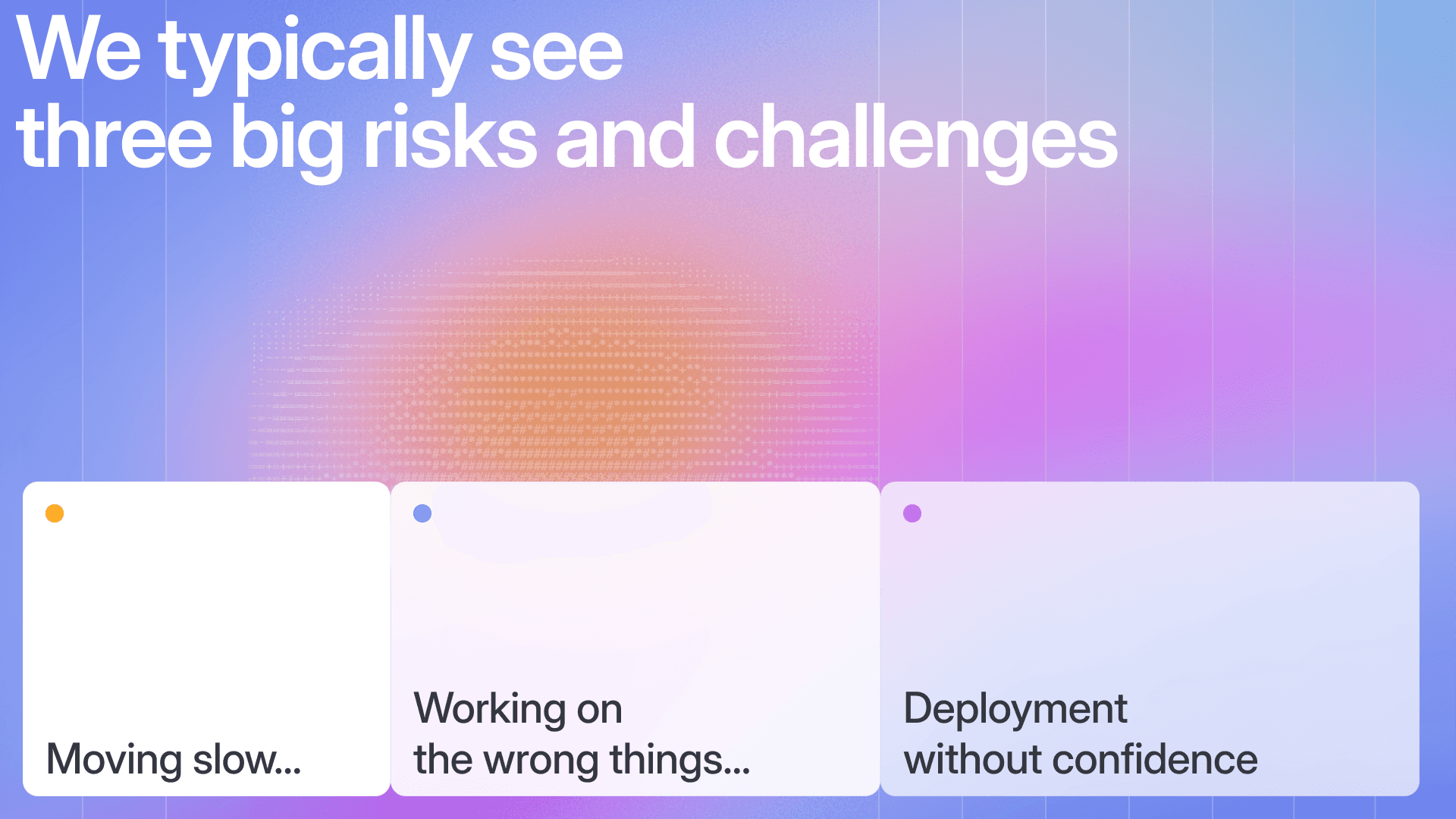 We typically see three big risks and challenges

Moving slow...

Working on the wrong things...

Deployment without confidence